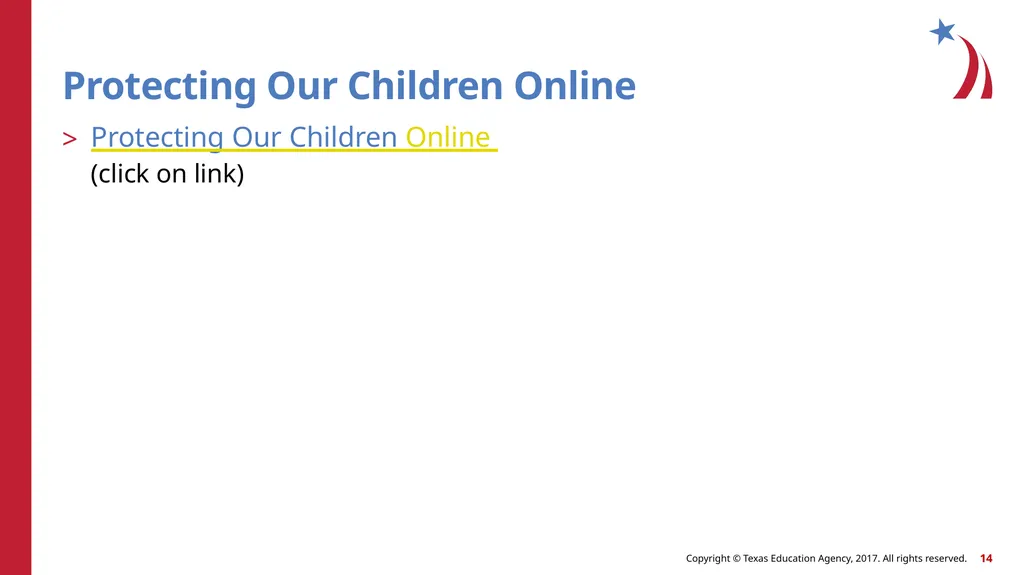 Protecting Our Children Online

> Protecting Our Children Online
(click on link)

Copyright © Texas Education Agency, 2017. All rights reserved. 14